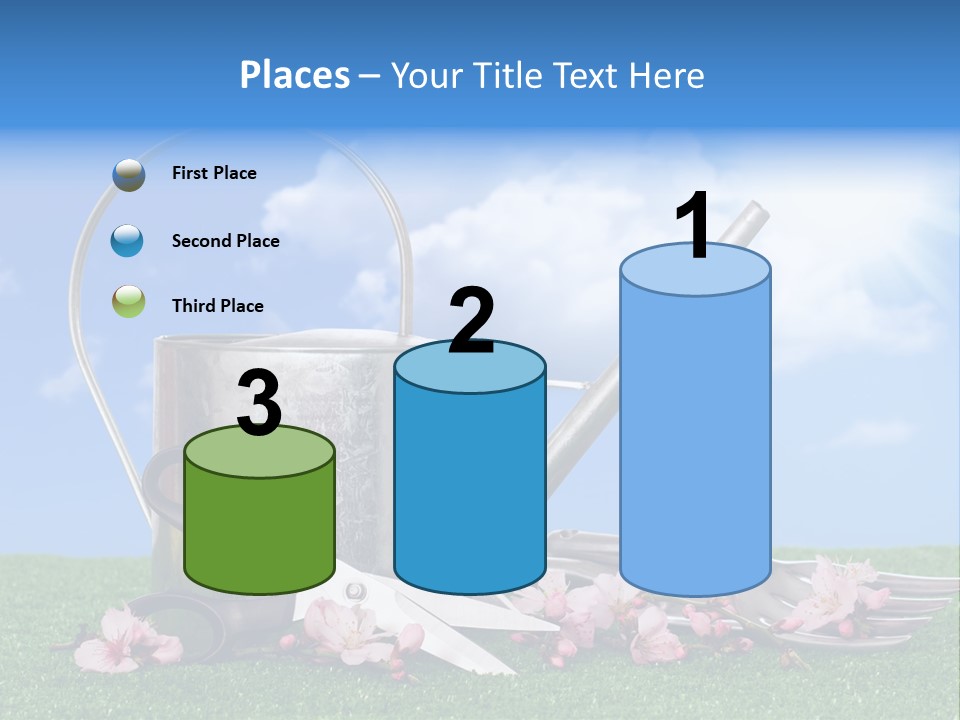 Places – Your Title Text Here

First Place

Second Place

Third Place

3

2

1